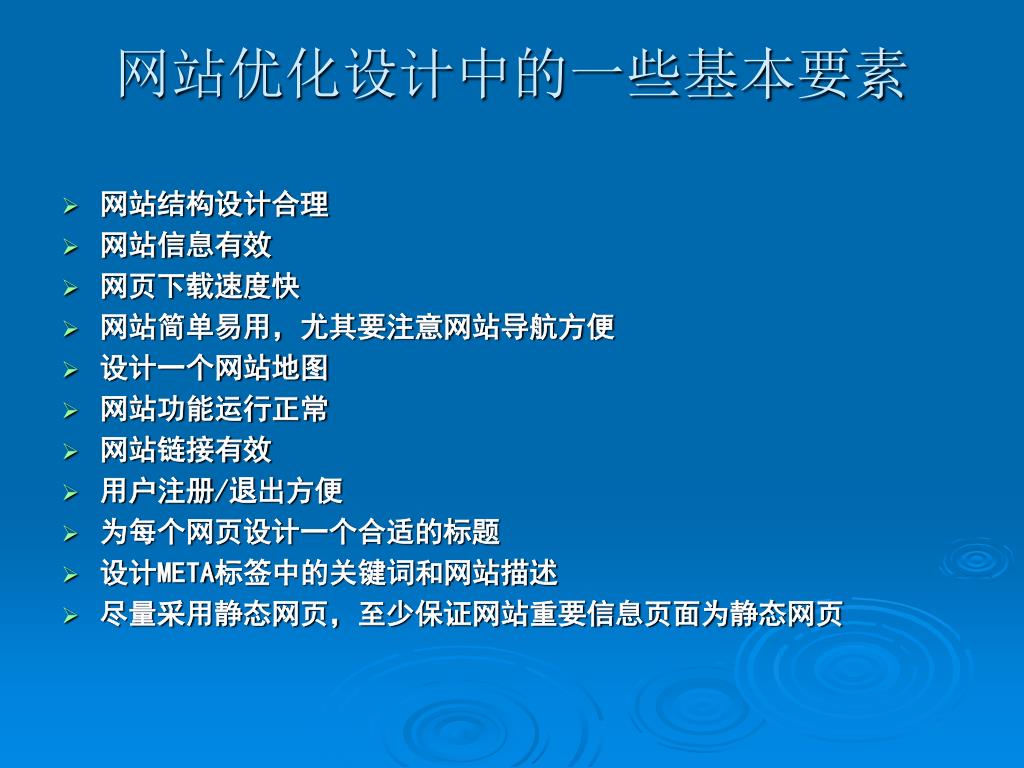 网站优化设计中的一些基本要素

➢ 网站结构设计合理
➢ 网站信息有效
➢ 网页下载速度快
➢ 网站简单易用，尤其要注意网站导航方便
➢ 设计一个网站地图
➢ 网站功能运行正常
➢ 网站链接有效
➢ 用户注册/退出方便
➢ 为每个网页设计一个合适的标题
➢ 设计META标签中的关键词和网站描述
➢ 尽量采用静态网页，至少保证网站重要信息页面为静态网页